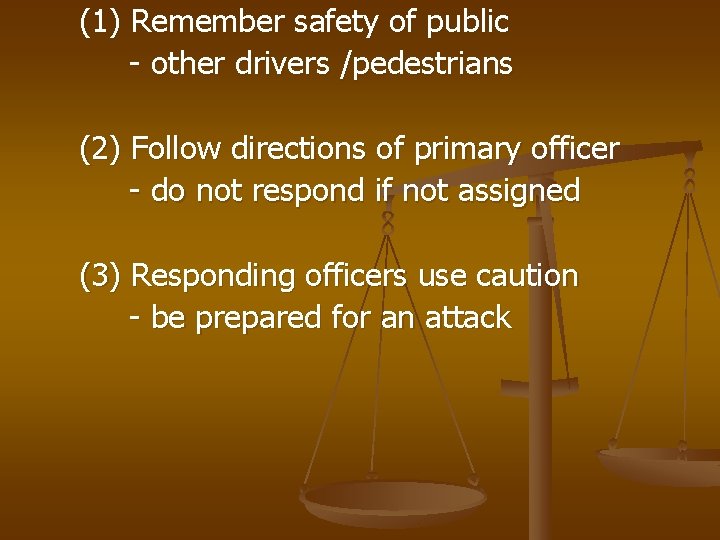 (1) Remember safety of public
- other drivers /pedestrians

(2) Follow directions of primary officer
- do not respond if not assigned

(3) Responding officers use caution
- be prepared for an attack